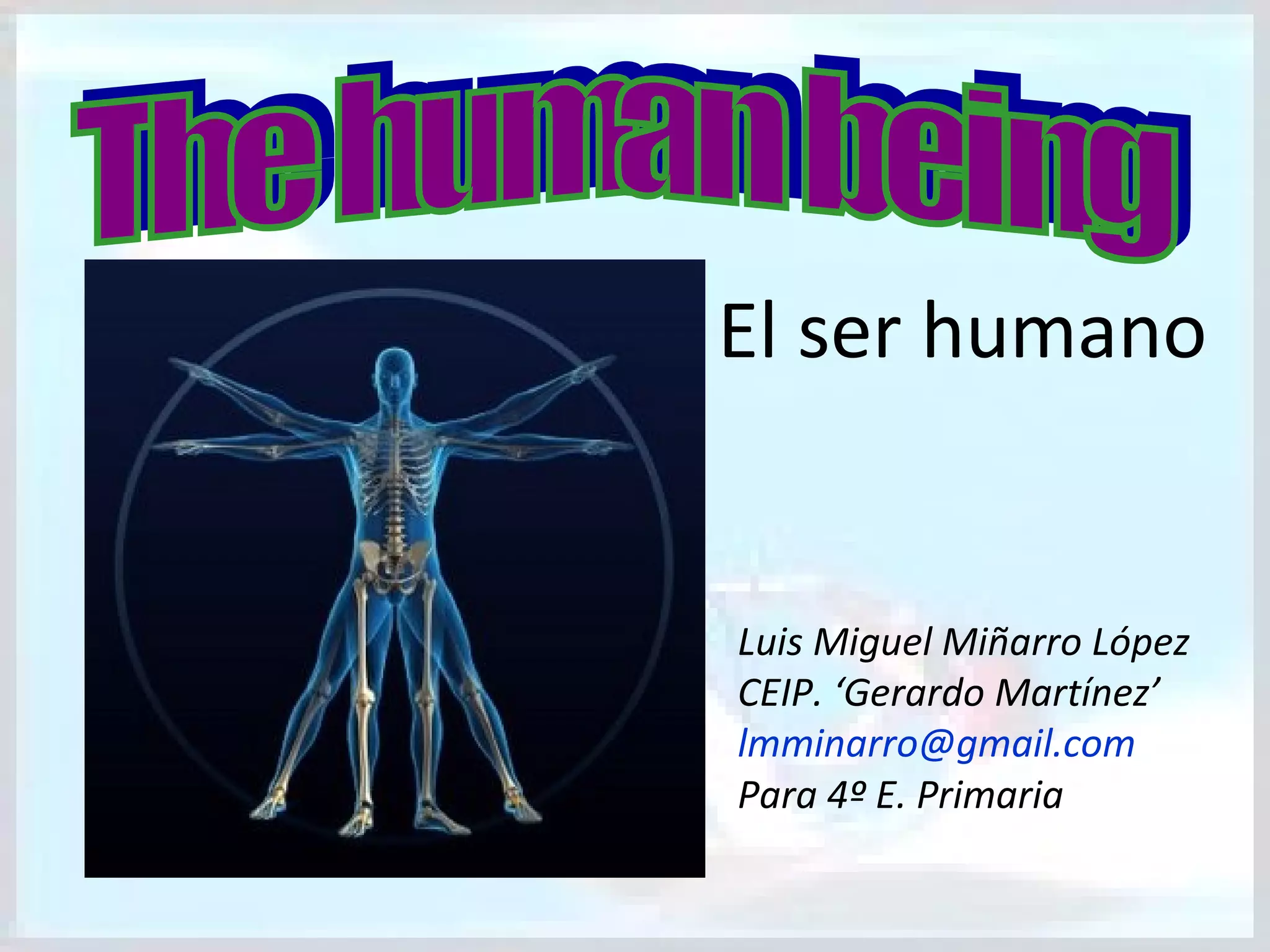 The human being

El ser humano

Luis Miguel Miñarro López
CEIP. ‘Gerardo Martínez’
lmminarro@gmail.com
Para 4º E. Primaria